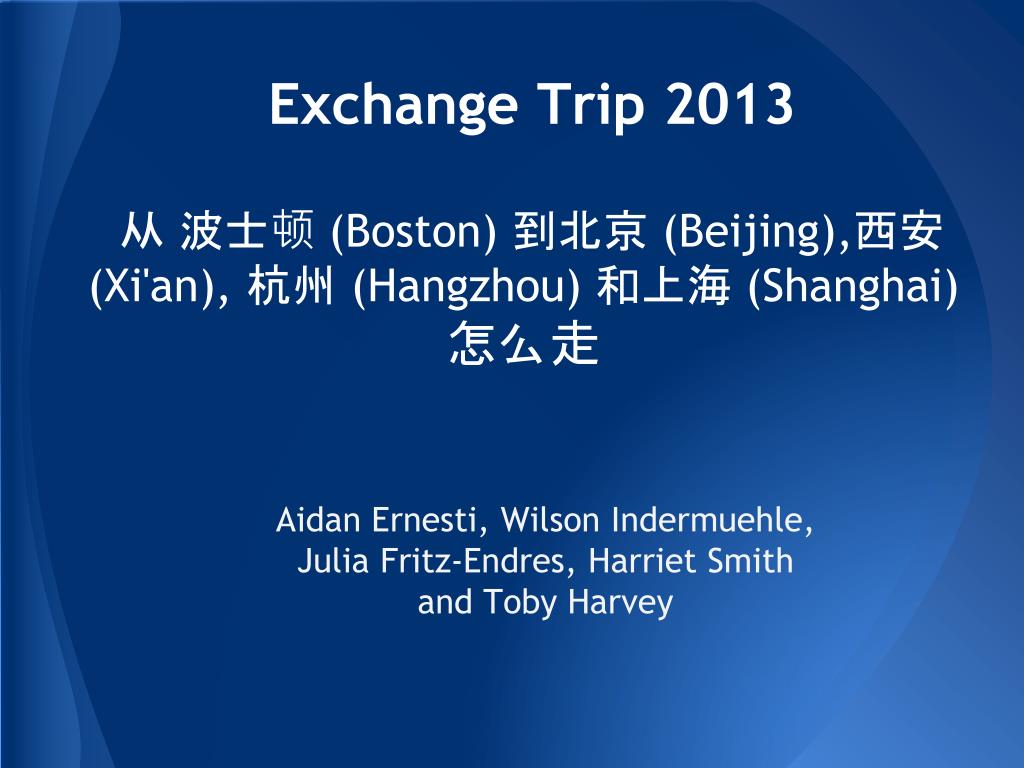 Exchange Trip 2013

从 波士顿 (Boston) 到北京 (Beijing),西安 (Xi'an), 杭州 (Hangzhou) 和上海 (Shanghai) 怎么走

Aidan Ernesti, Wilson Indermuehle, Julia Fritz-Endres, Harriet Smith and Toby Harvey